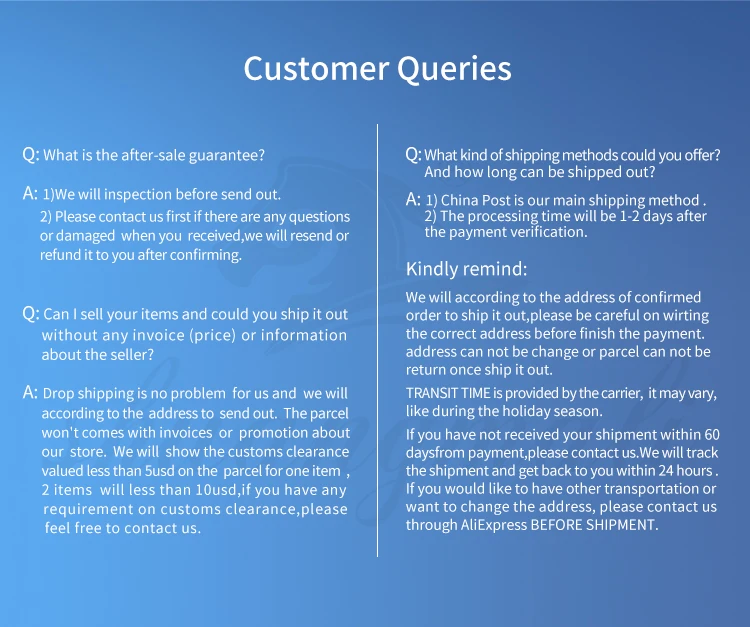 Customer Queries

Q: What is the after-sale guarantee?

A: 1)We will inspection before send out.
2) Please contact us first if there are any questions or damaged when you received,we will resend or refund it to you after confirming.

Q: Can I sell your items and could you ship it out without any invoice (price) or information about the seller?

A: Drop shipping is no problem for us and we will according to the address to send out. The parcel won't comes with invoices or promotion about our store. We will show the customs clearance valued less than 5usd on the parcel for one item , 2 items will less than 10usd,if you have any requirement on customs clearance,please feel free to contact us.

Q: What kind of shipping methods could you offer? And how long can be shipped out?

A: 1) China Post is our main shipping method .
2) The processing time will be 1-2 days after the payment verification.

Kindly remind:

We will according to the address of confirmed order to ship it out,please be careful on wirting the correct address before finish the payment. address can not be change or parcel can not be return once ship it out.

TRANSIT TIME is provided by the carrier, it may vary, like during the holiday season.

If you have not received your shipment within 60 daysfrom payment,please contact us.We will track the shipment and get back to you within 24 hours . If you would like to have other transportation or want to change the address, please contact us through AliExpress BEFORE SHIPMENT.